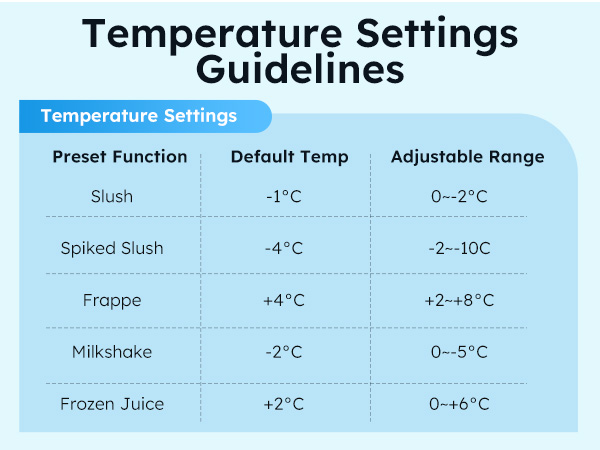 Temperature Settings Guidelines

Temperature Settings

| Preset Function | Default Temp | Adjustable Range |
|---|---|---|
| Slush | -1°C | 0~-2°C |
| Spiked Slush | -4°C | -2~-10C |
| Frappe | +4°C | +2~+8°C |
| Milkshake | -2°C | 0~-5°C |
| Frozen Juice | +2°C | 0~+6°C |